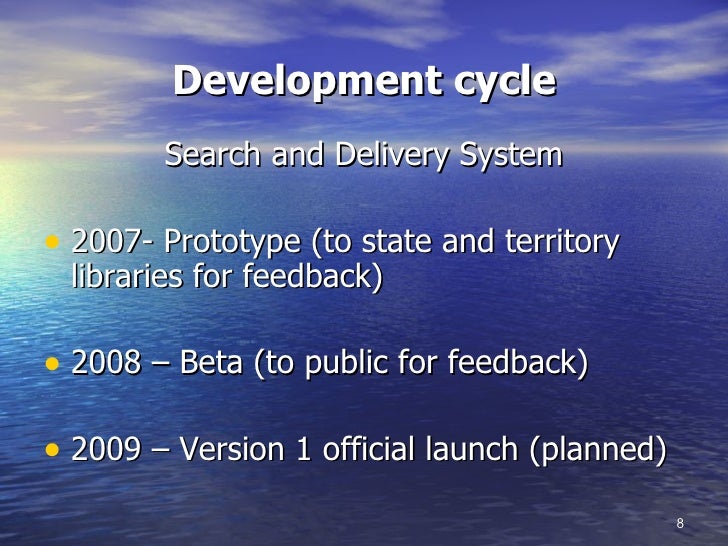 Development cycle

Search and Delivery System

• 2007- Prototype (to state and territory libraries for feedback)

• 2008 – Beta (to public for feedback)

• 2009 – Version 1 official launch (planned)

8